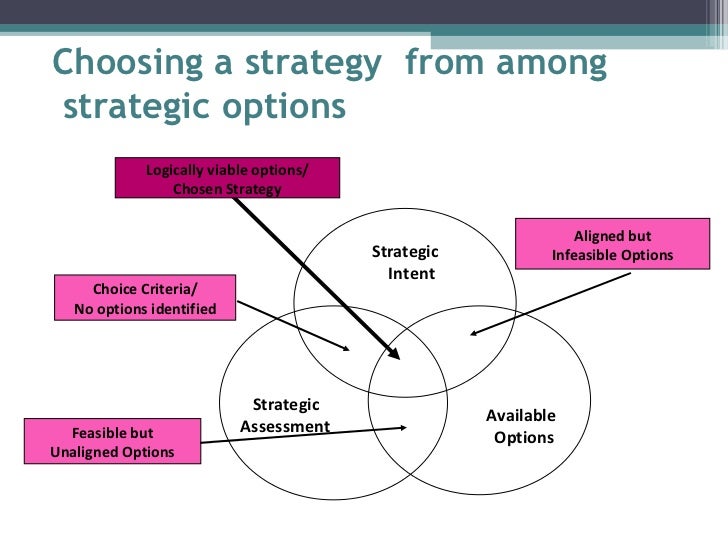 Choosing a strategy from among strategic options

Logically viable options/
Chosen Strategy

Aligned but
Infeasible Options

Choice Criteria/
No options identified

Strategic
Intent

Strategic
Assessment

Available
Options

Feasible but
Unaligned Options